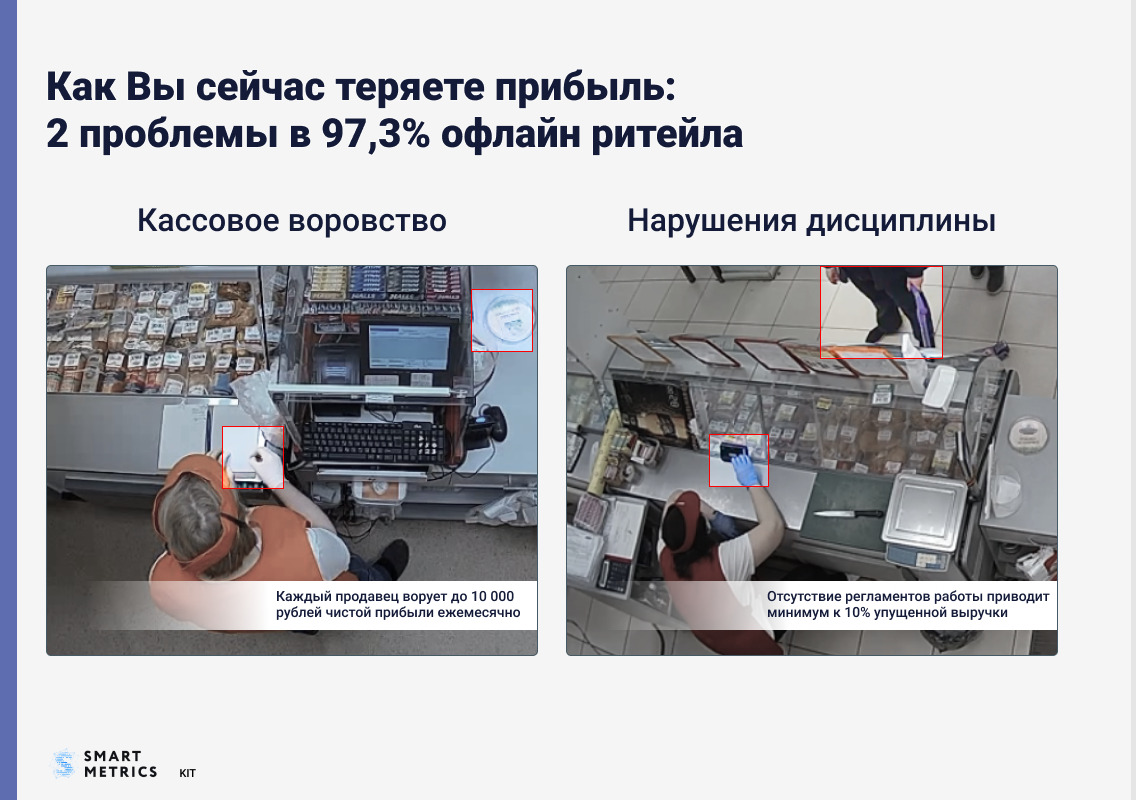 Как Вы сейчас теряете прибыль:
2 проблемы в 97,3% офлайн ритейла

Кассовое воровство

Каждый продавец ворует до 10 000 рублей чистой прибыли ежемесячно

Нарушения дисциплины

Отсутствие регламентов работы приводит минимум к 10% упущенной выручки

SMART METRICS KIT